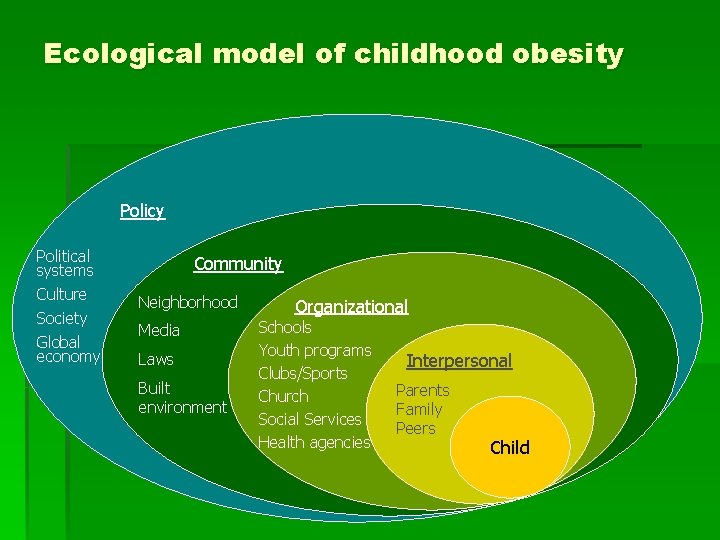 Ecological model of childhood obesity

Policy

Political systems
Culture
Society
Global economy

Community

Neighborhood
Media
Laws
Built environment

Organizational

Schools
Youth programs
Clubs/Sports
Church
Social Services
Health agencies

Interpersonal

Parents
Family
Peers

Child